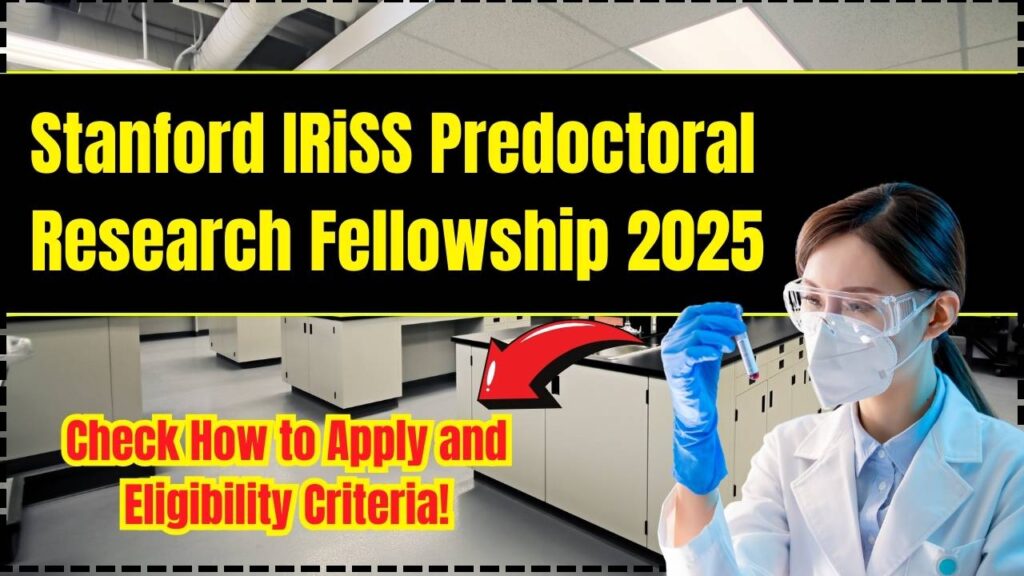 Stanford IRiSS Predoctoral Research Fellowship 2025

Check How to Apply and Eligibility Criteria!